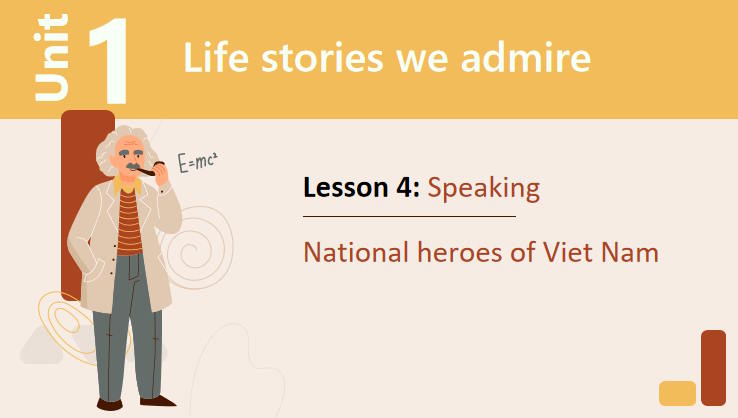 Unit 1 Life stories we admire

$E=mc^2$

Lesson 4: Speaking

National heroes of Viet Nam